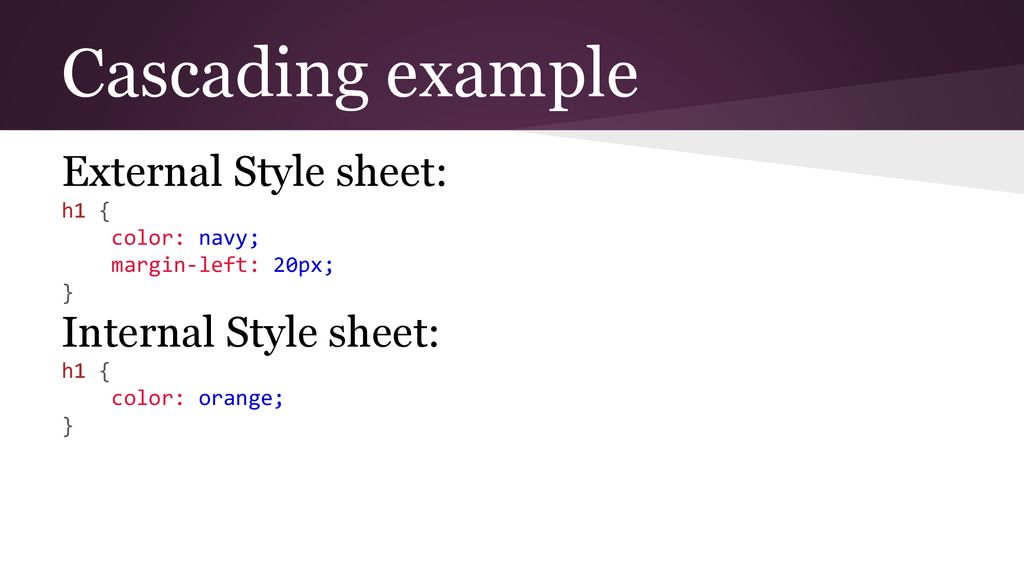 Cascading example

External Style sheet:

h1 {
    color: navy;
    margin-left: 20px;
}

Internal Style sheet:

h1 {
    color: orange;
}